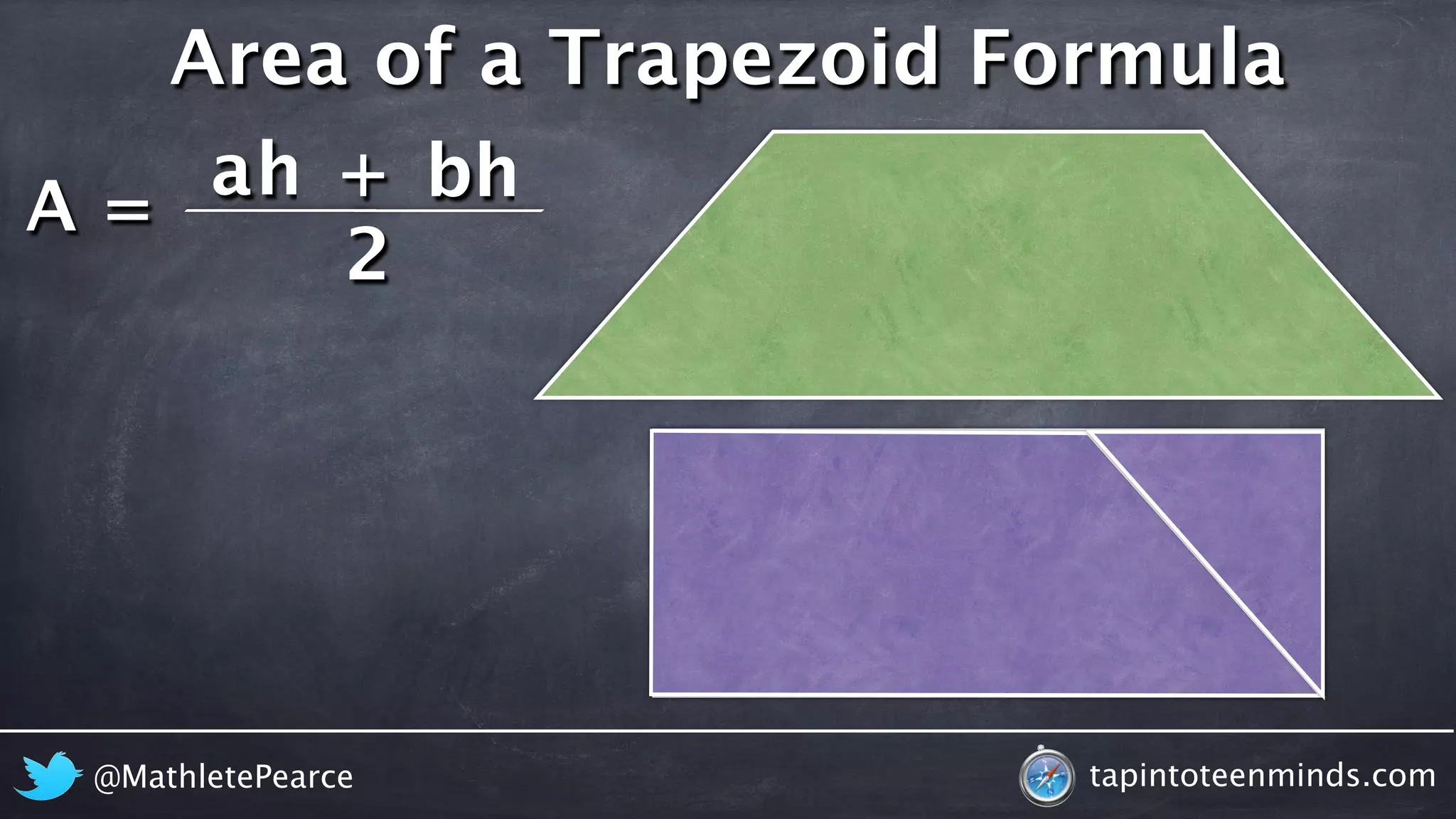 Area of a Trapezoid Formula

$A = \frac{ah + bh}{2}$

@MathletePearce

tapintoteenminds.com